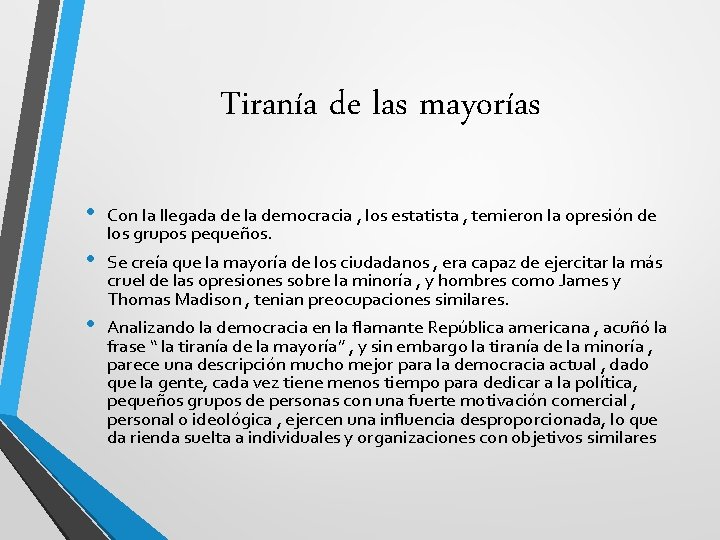 Tiranía de las mayorías

• Con la llegada de la democracia , los estatista , temieron la opresión de los grupos pequeños.

• Se creía que la mayoría de los ciudadanos , era capaz de ejercitar la más cruel de las opresiones sobre la minoría , y hombres como James y Thomas Madison , tenian preocupaciones similares.

• Analizando la democracia en la flamante República americana , acuñó la frase " la tiranía de la mayoría" , y sin embargo la tiranía de la minoría , parece una descripción mucho mejor para la democracia actual , dado que la gente, cada vez tiene menos tiempo para dedicar a la política, pequeños grupos de personas con una fuerte motivación comercial , personal o ideológica , ejercen una influencia desproporcionada, lo que da rienda suelta a individuales y organizaciones con objetivos similares